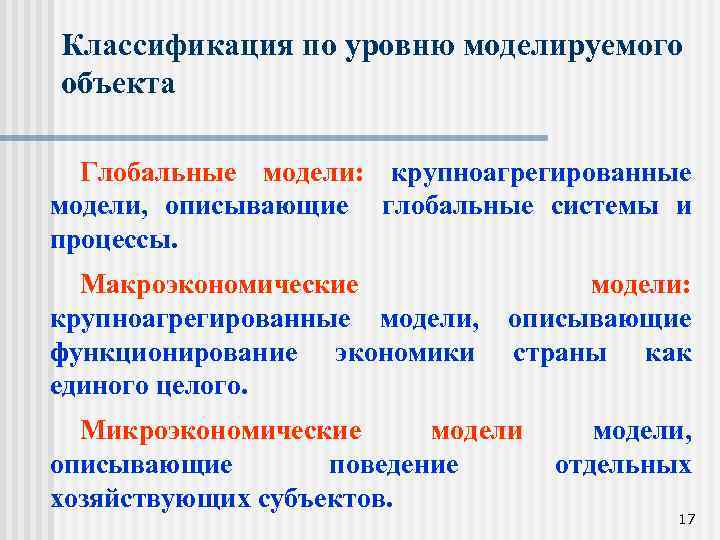 Классификация по уровню моделируемого объекта

Глобальные модели: крупноагрегированные модели, описывающие глобальные системы и процессы.

Макроэкономические модели: крупноагрегированные модели, описывающие функционирование экономики страны как единого целого.

Микроэкономические модели модели, описывающие поведение отдельных хозяйствующих субъектов.

17